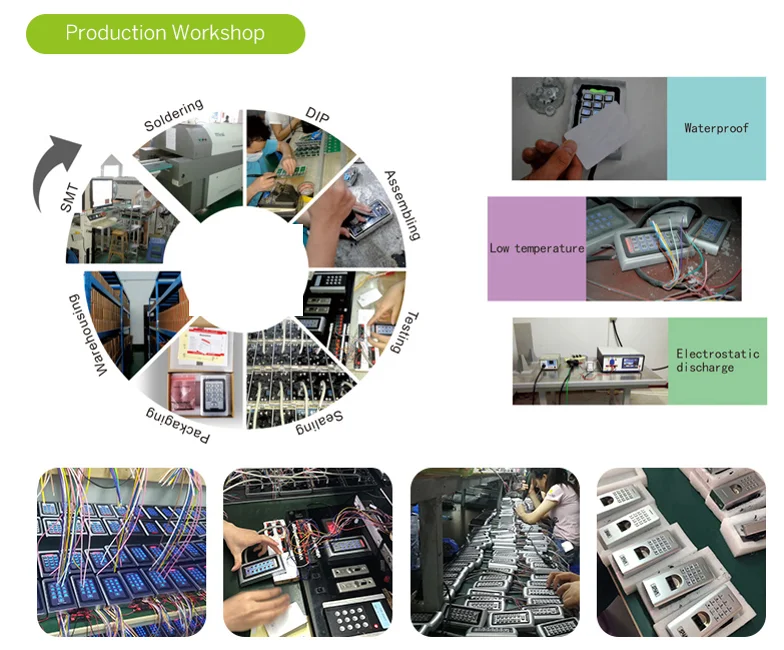 Production Workshop

SMT
Soldering
DIP
Assembling
Testing
Sealing
Packaging
Warehousing

Waterproof

Low temperature

Electrostatic discharge